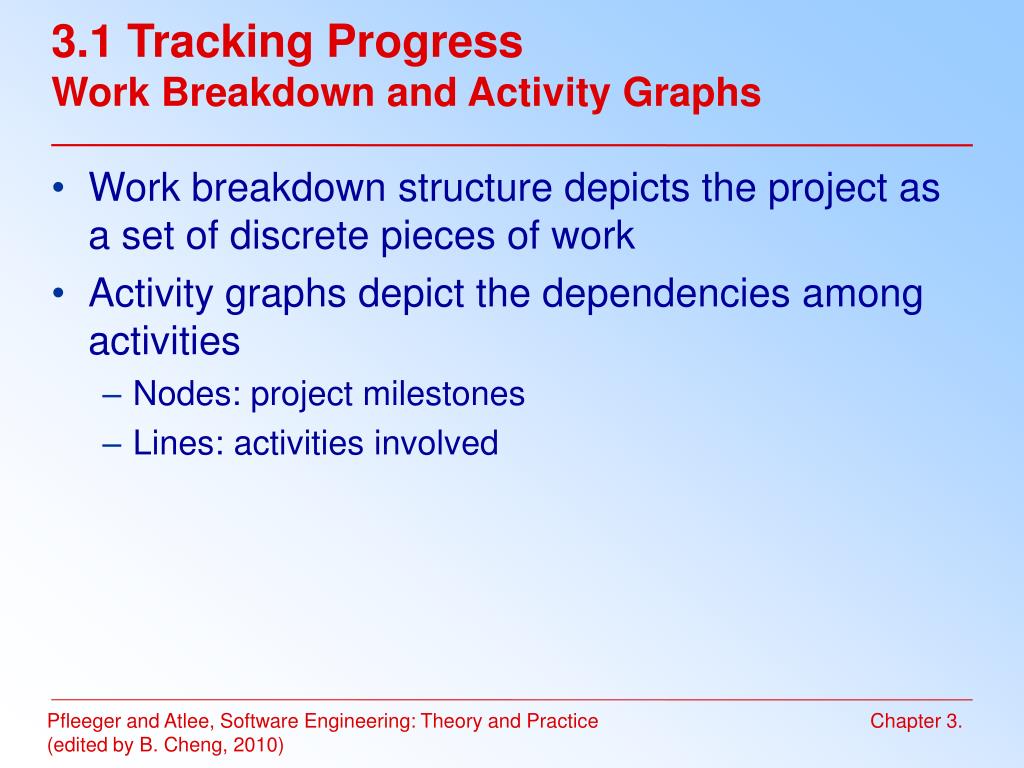 3.1 Tracking Progress
Work Breakdown and Activity Graphs

• Work breakdown structure depicts the project as a set of discrete pieces of work
• Activity graphs depict the dependencies among activities
– Nodes: project milestones
– Lines: activities involved

Pfleeger and Atlee, Software Engineering: Theory and Practice
(edited by B. Cheng, 2010)

Chapter 3.